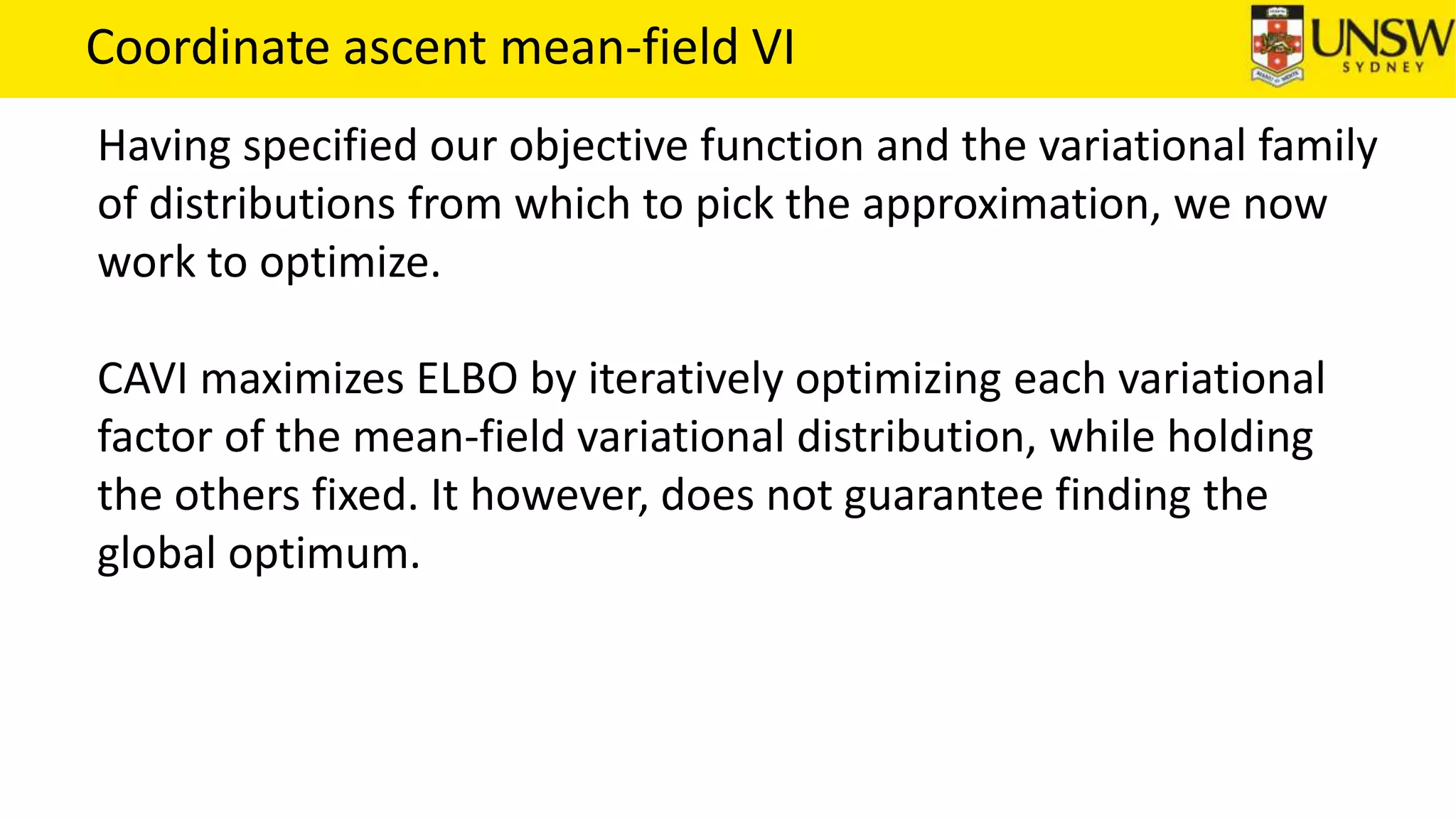 Coordinate ascent mean-field VI

UNSW
SYDNEY

Having specified our objective function and the variational family of distributions from which to pick the approximation, we now work to optimize.

CAVI maximizes ELBO by iteratively optimizing each variational factor of the mean-field variational distribution, while holding the others fixed. It however, does not guarantee finding the global optimum.